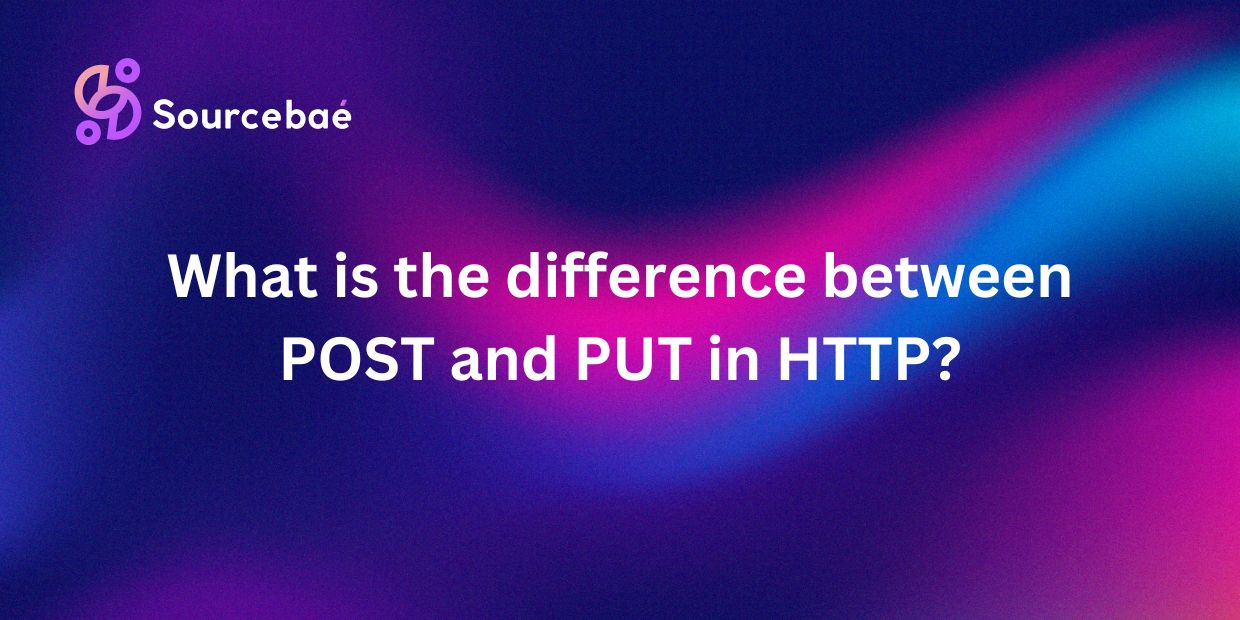 Sourcebaé

What is the difference between POST and PUT in HTTP?